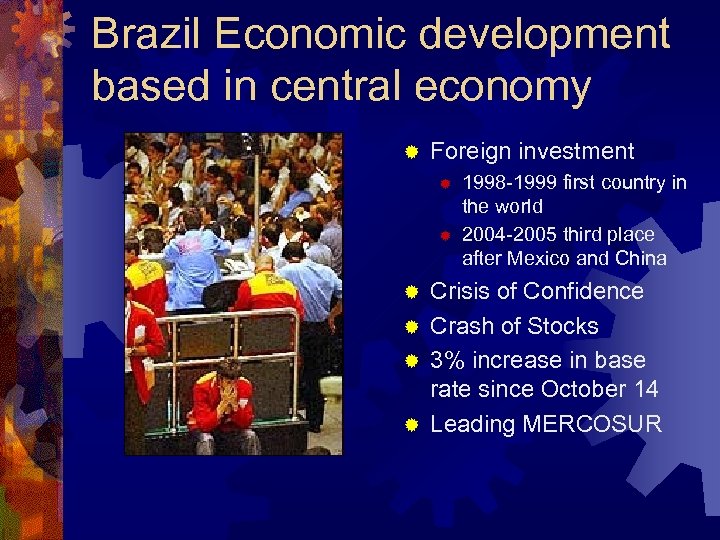 Brazil Economic development based in central economy

Foreign investment
1998-1999 first country in the world
2004-2005 third place after Mexico and China
Crisis of Confidence
Crash of Stocks
3% increase in base rate since October 14
Leading MERCOSUR